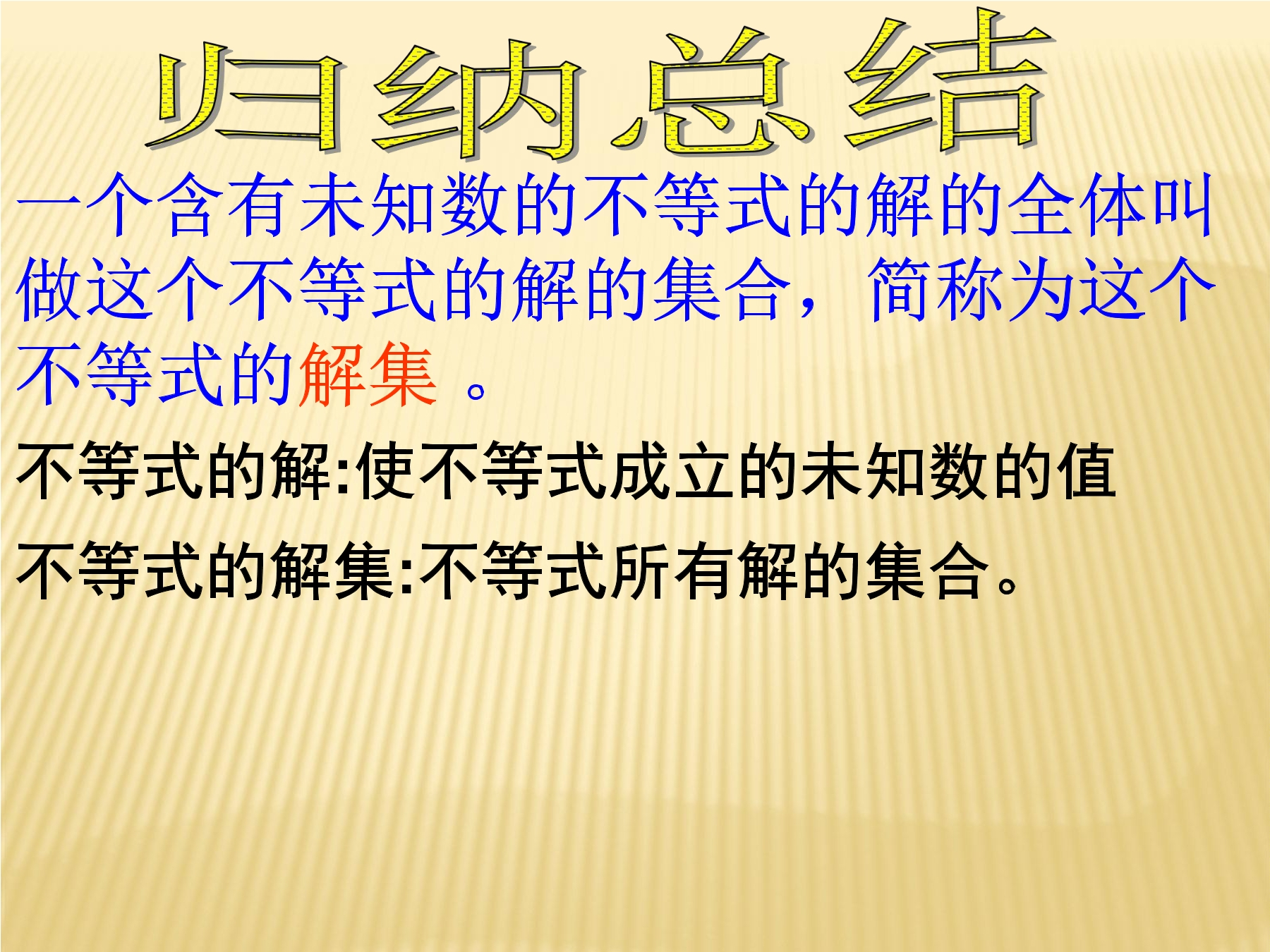 归纳总结

一个含有未知数的不等式的解的全体叫做这个不等式的解的集合，简称为这个不等式的解集 。

不等式的解:使不等式成立的未知数的值

不等式的解集:不等式所有解的集合。